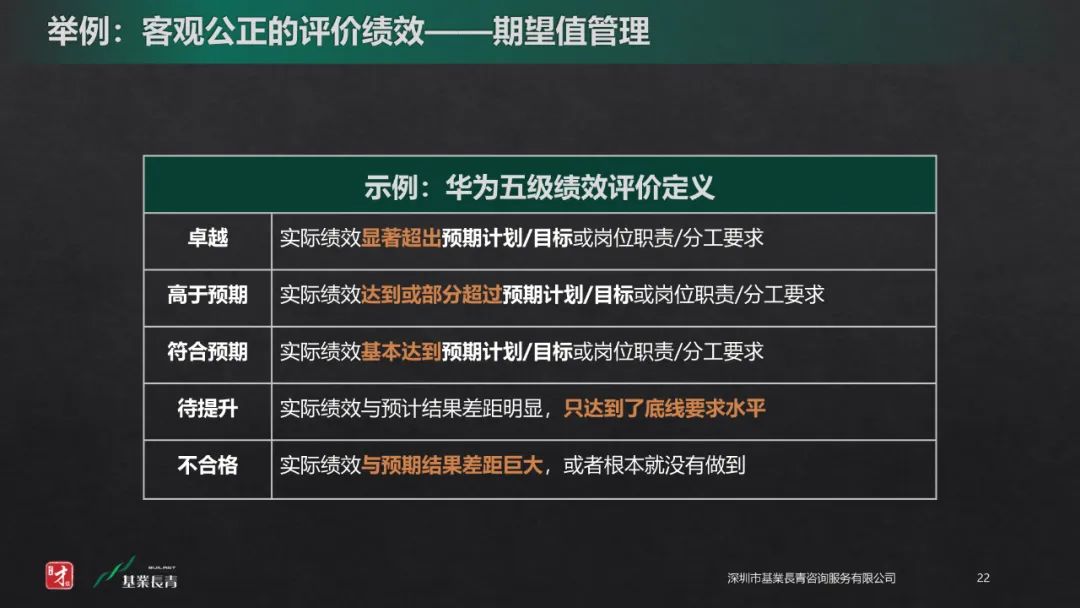 举例：客观公正的评价绩效——期望值管理

| 示例：华为五级绩效评价定义 | |
|---|---|
| 卓越 | 实际绩效显著超出预期计划/目标或岗位职责/分工要求 |
| 高于预期 | 实际绩效达到或部分超过预期计划/目标或岗位职责/分工要求 |
| 符合预期 | 实际绩效基本达到预期计划/目标或岗位职责/分工要求 |
| 待提升 | 实际绩效与预计结果差距明显，只达到了底线要求水平 |
| 不合格 | 实际绩效与预期结果差距巨大，或者根本就没有做到 |

才

基業長青

深圳市基業長青咨询服务有限公司

22